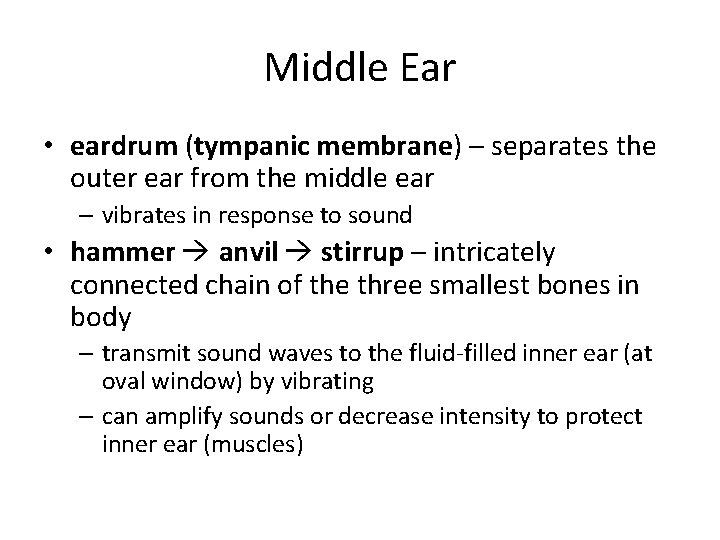 Middle Ear

• eardrum (tympanic membrane) – separates the outer ear from the middle ear
– vibrates in response to sound
• hammer → anvil → stirrup – intricately connected chain of the three smallest bones in body
– transmit sound waves to the fluid-filled inner ear (at oval window) by vibrating
– can amplify sounds or decrease intensity to protect inner ear (muscles)